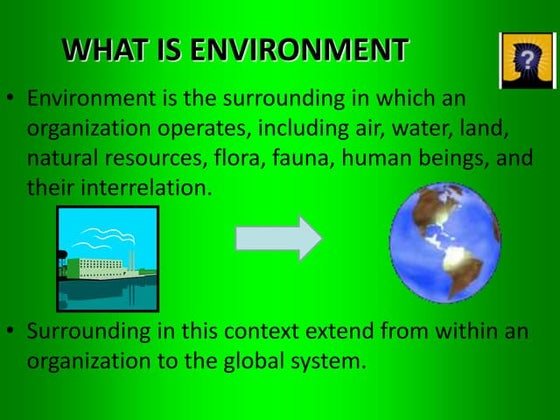 WHAT IS ENVIRONMENT

?

• Environment is the surrounding in which an organization operates, including air, water, land, natural resources, flora, fauna, human beings, and their interrelation.

• Surrounding in this context extend from within an organization to the global system.